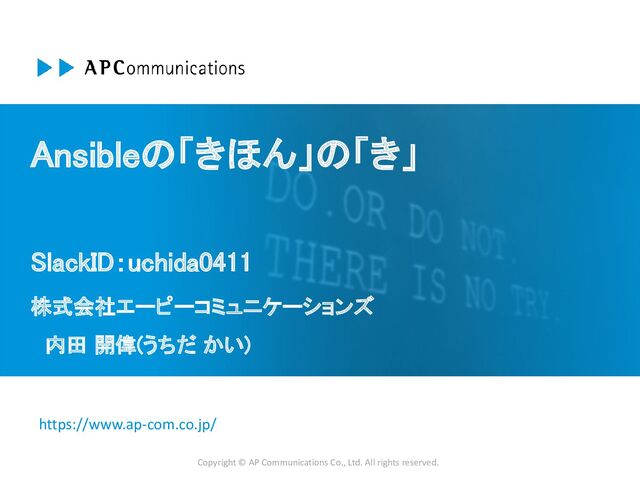 APCommunications

Ansibleの「きほん」の「き」

DO. OR DO NOT. THERE IS NO TRY.

SlackID：uchida0411

株式会社エーピーコミュニケーションズ
内田 開偉(うちだ かい)

https://www.ap-com.co.jp/

Copyright © AP Communications Co., Ltd. All rights reserved.